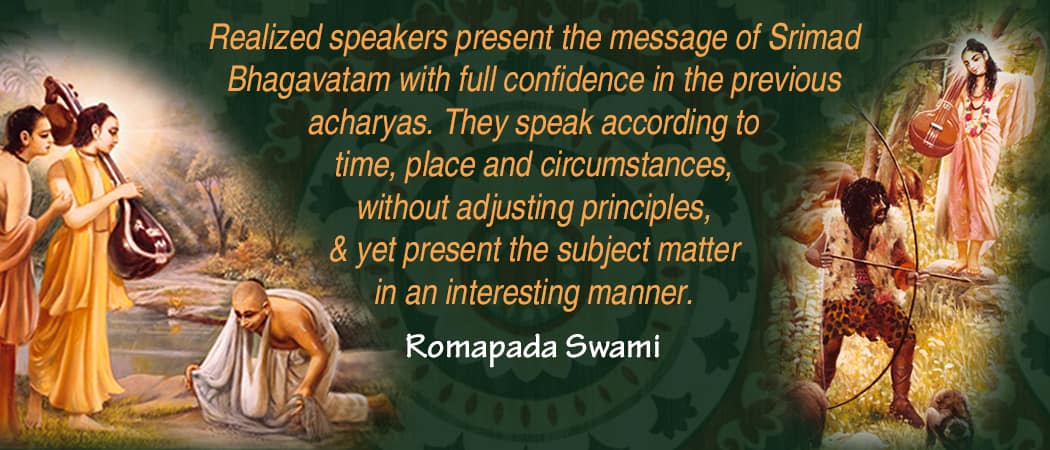 Realized speakers present the message of Srimad Bhagavatam with full confidence in the previous acharyas. They speak according to time, place and circumstances, without adjusting principles, & yet present the subject matter in an interesting manner.

Romapada Swami